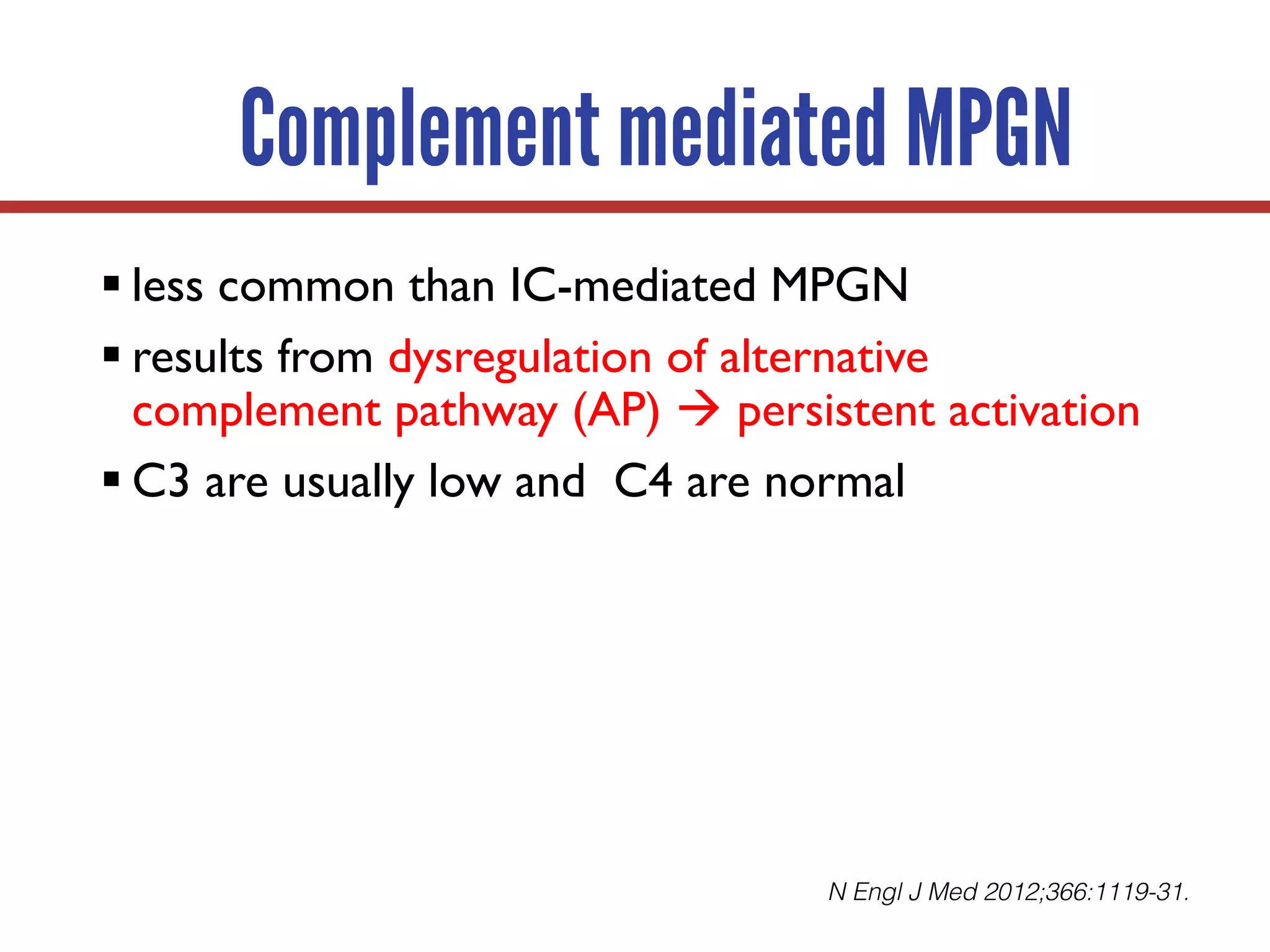 Complement mediated MPGN

▪ less common than IC-mediated MPGN

▪ results from dysregulation of alternative complement pathway (AP) → persistent activation

▪ C3 are usually low and  C4 are normal

N Engl J Med 2012;366:1119-31.